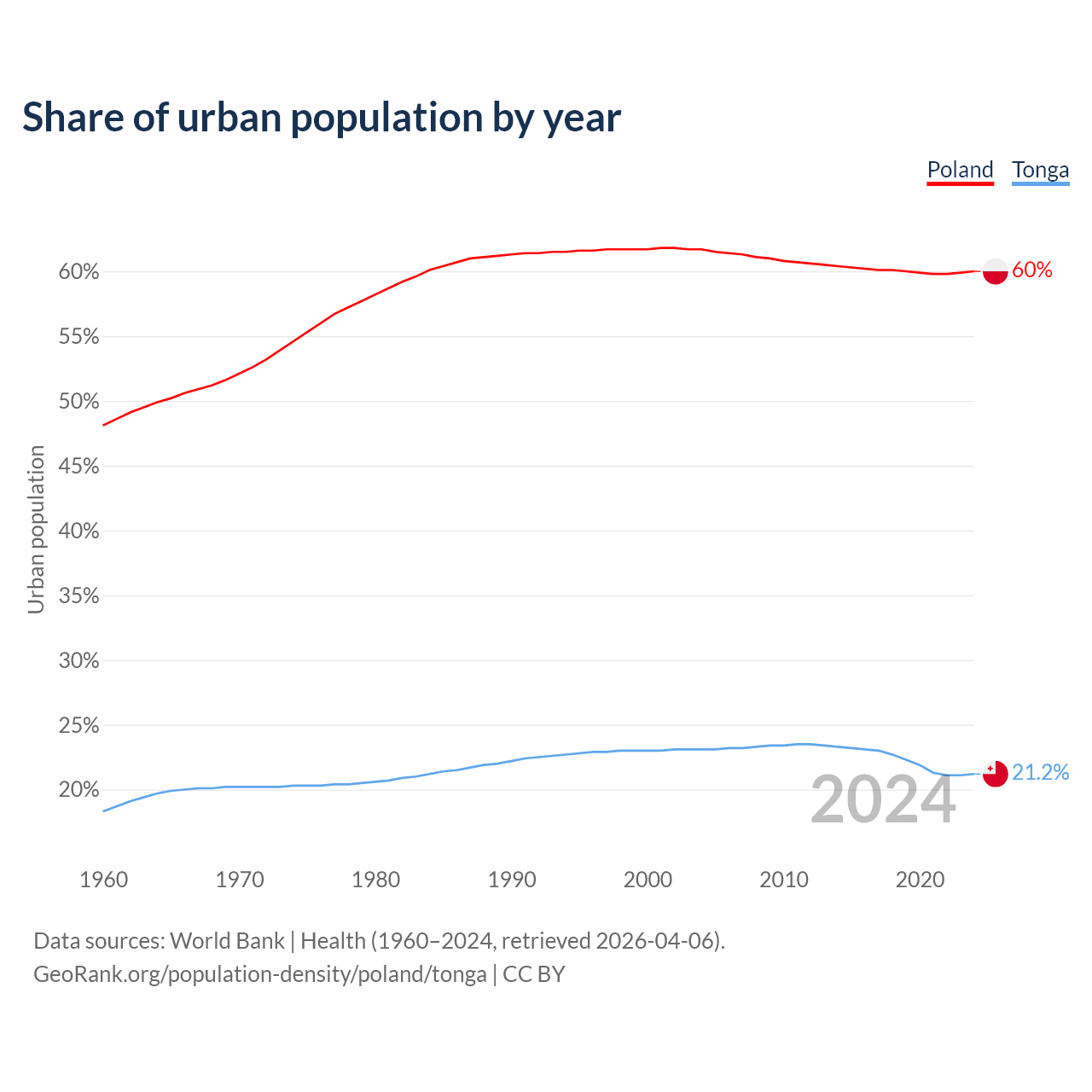 Share of urban population by year

Poland Tonga

Urban population

60%
55%
50%
45%
40%
35%
30%
25%
20%

60%
21.2%
2024

1960 1970 1980 1990 2000 2010 2020

Data sources: World Bank | Health (1960–2024, retrieved 2026-04-06).
GeoRank.org/population-density/poland/tonga | CC BY